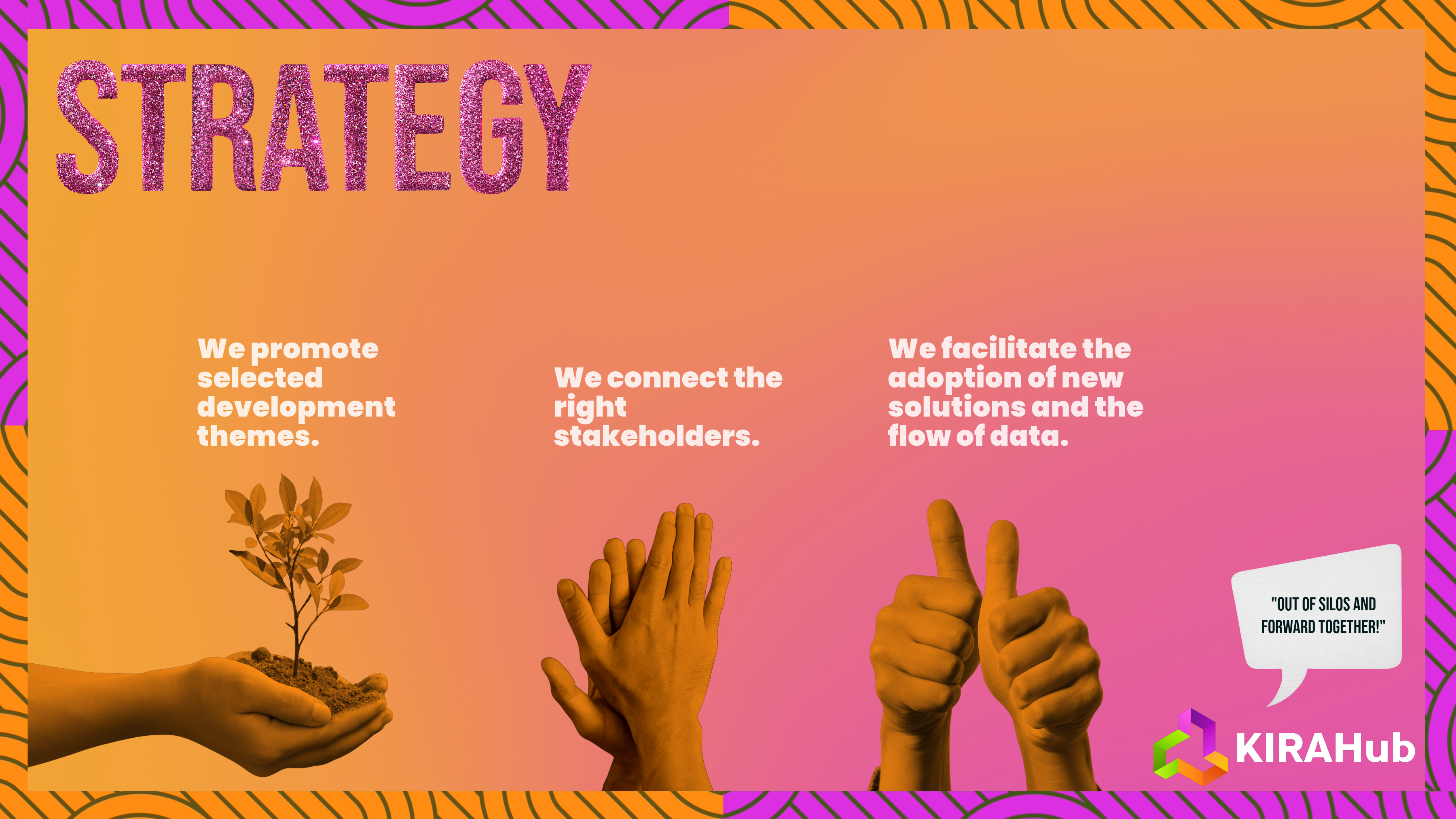 STRATEGY

We promote selected development themes.

We connect the right stakeholders.

We facilitate the adoption of new solutions and the flow of data.

"OUT OF SILOS AND FORWARD TOGETHER!"

KIRAHub